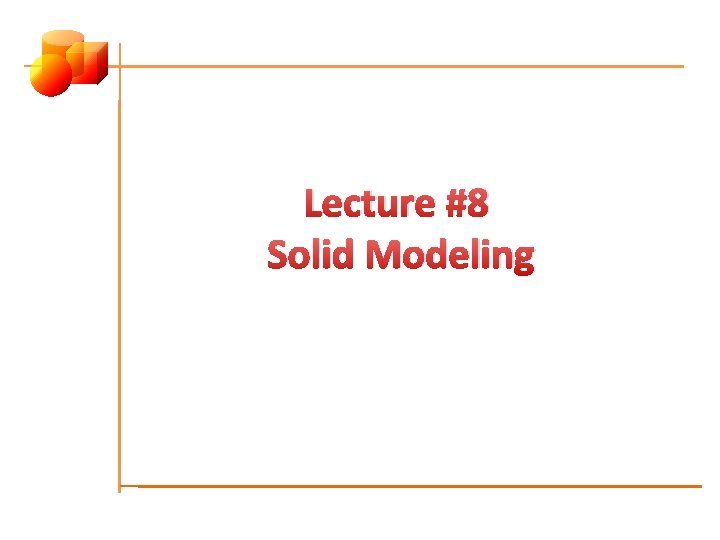 Lecture #8
Solid Modeling